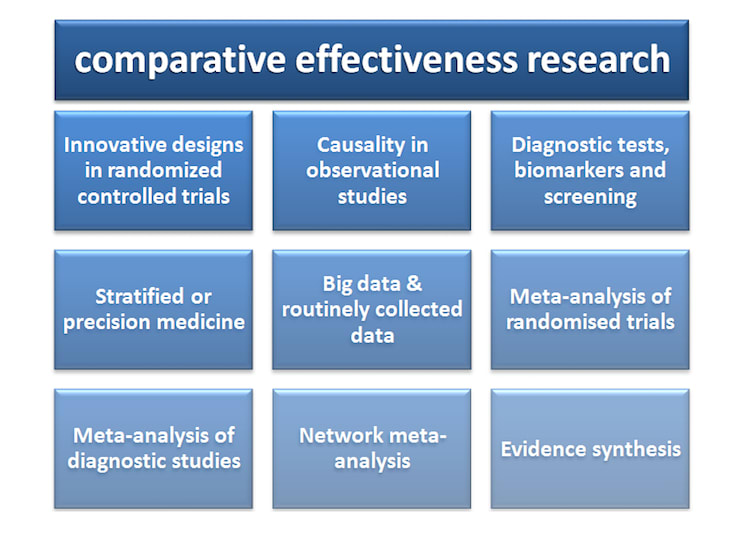 comparative effectiveness research

Innovative designs in randomized controlled trials

Causality in observational studies

Diagnostic tests, biomarkers and screening

Stratified or precision medicine

Big data & routinely collected data

Meta-analysis of randomised trials

Meta-analysis of diagnostic studies

Network meta-analysis

Evidence synthesis